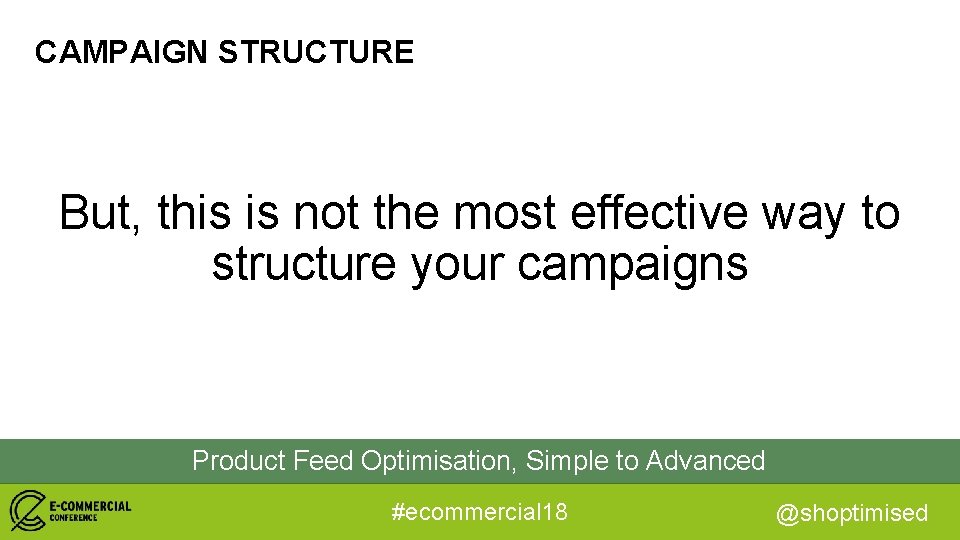 CAMPAIGN STRUCTURE

But, this is not the most effective way to structure your campaigns

Product Feed Optimisation, Simple to Advanced

E-COMMERCIAL CONFERENCE

#ecommercial18

@shoptimised